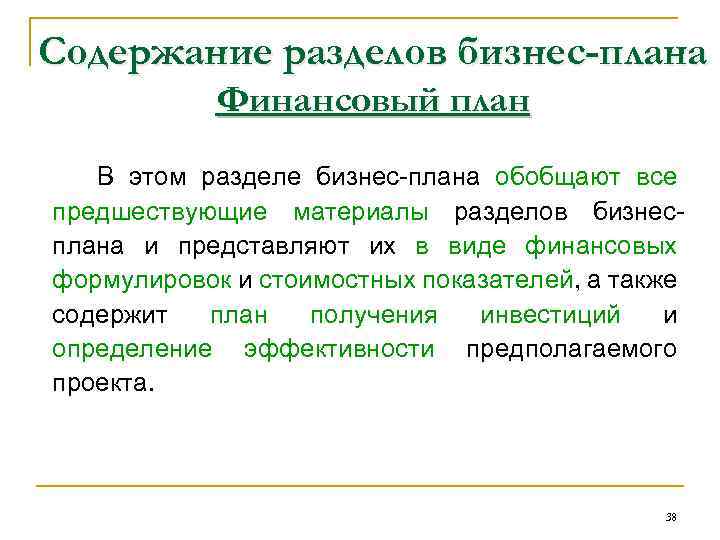 Содержание разделов бизнес-плана
Финансовый план

В этом разделе бизнес-плана обобщают все предшествующие материалы разделов бизнес-плана и представляют их в виде финансовых формулировок и стоимостных показателей, а также содержит план получения инвестиций и определение эффективности предполагаемого проекта.

38